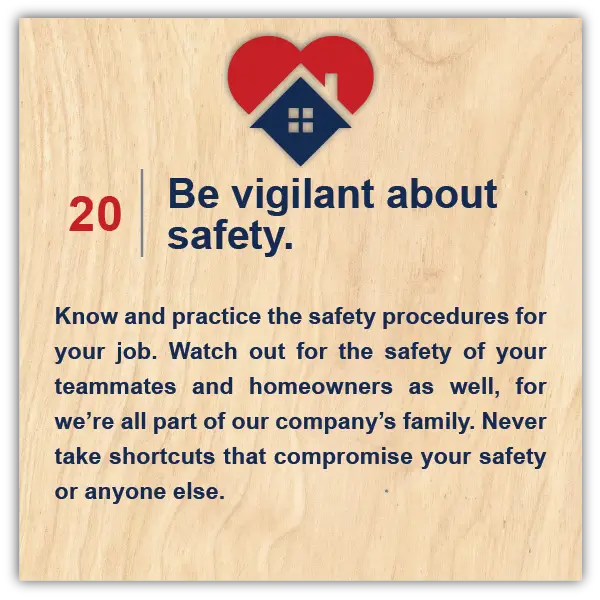 20

Be vigilant about safety.

Know and practice the safety procedures for your job. Watch out for the safety of your teammates and homeowners as well, for we're all part of our company's family. Never take shortcuts that compromise your safety or anyone else.